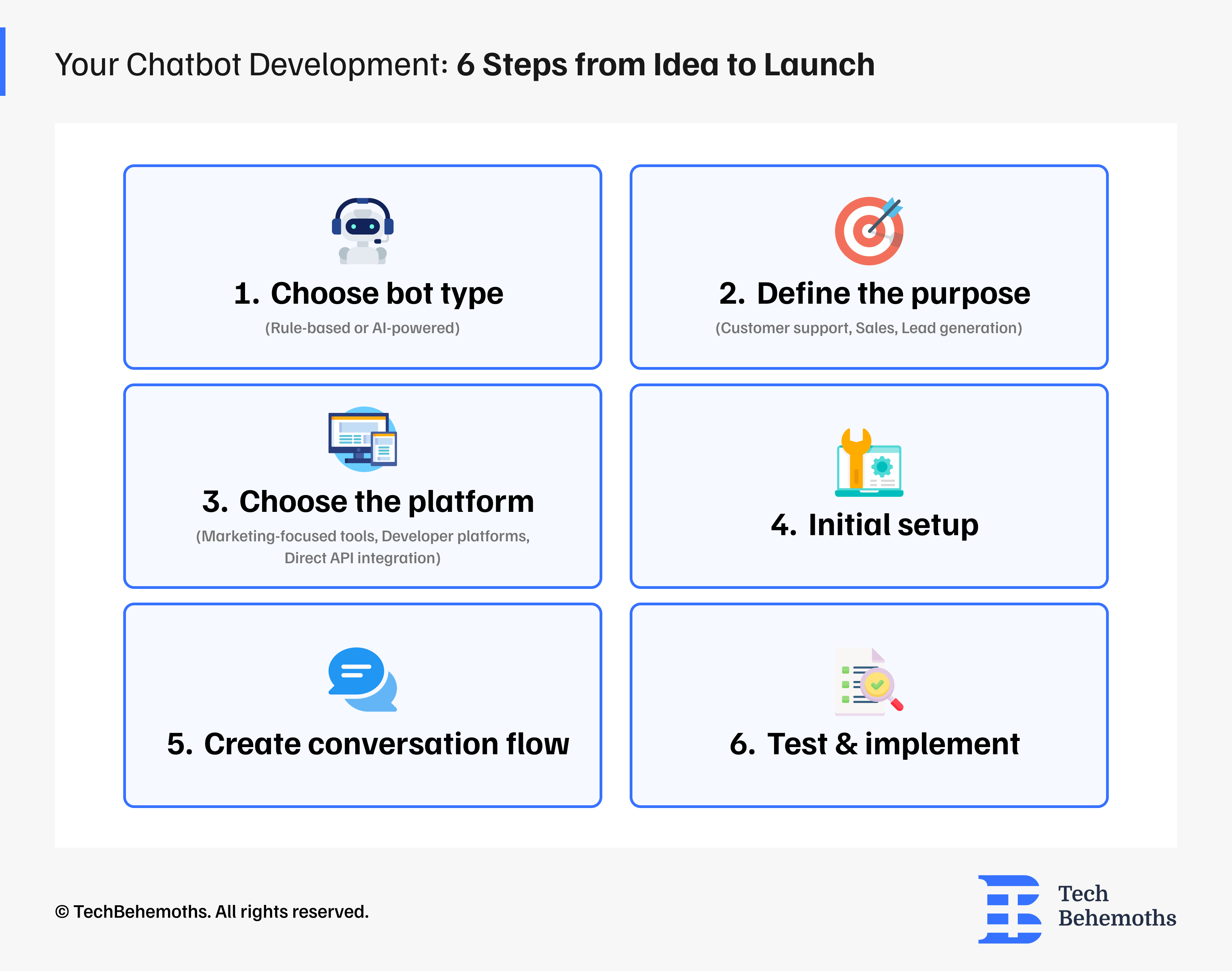 Your Chatbot Development: 6 Steps from Idea to Launch

1. Choose bot type

(Rule-based or AI-powered)

2. Define the purpose

(Customer support, Sales, Lead generation)

3. Choose the platform

(Marketing-focused tools, Developer platforms, Direct API integration)

4. Initial setup

5. Create conversation flow

6. Test & implement

© TechBehemoths. All rights reserved.

Tech Behemoths